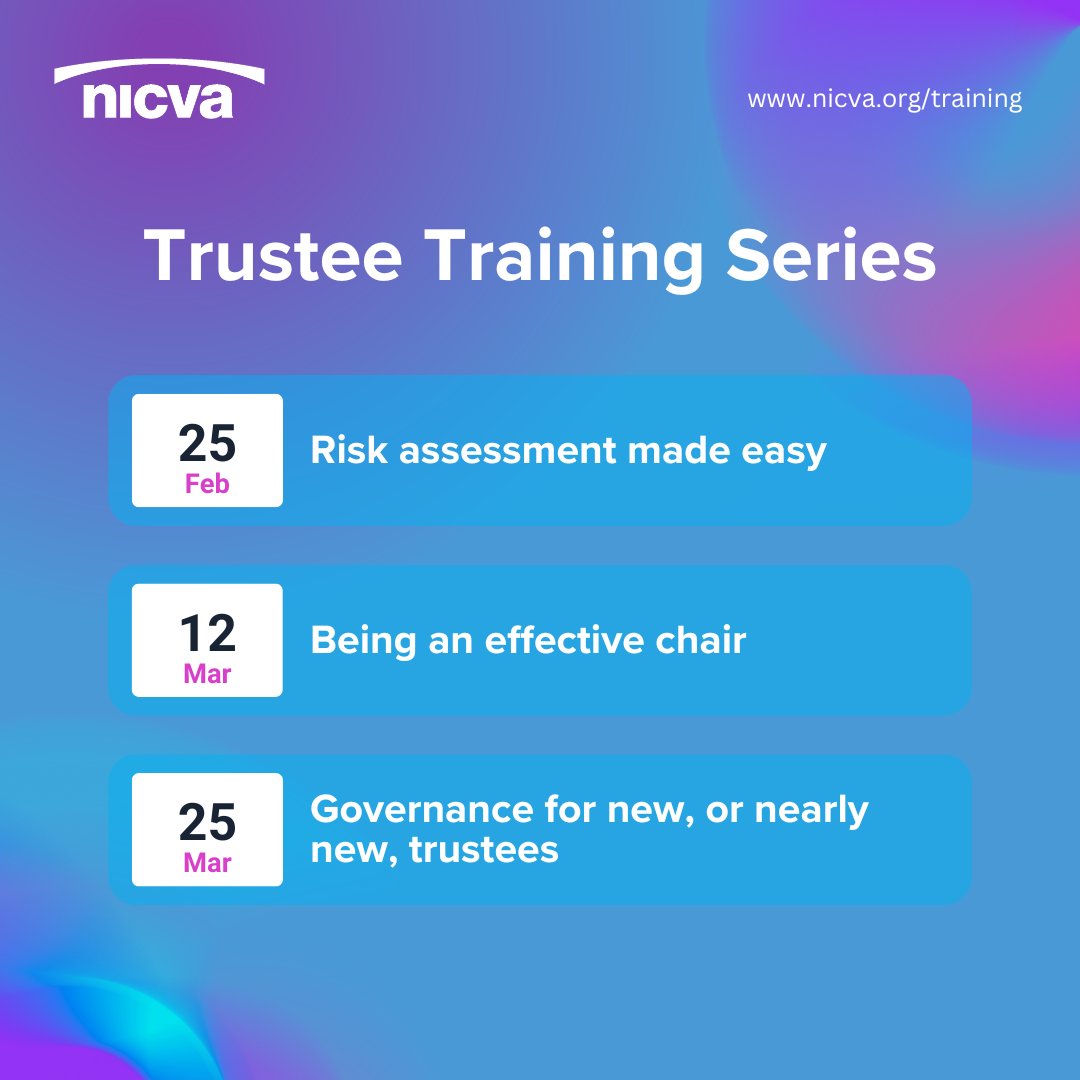 nicva

www.nicva.org/training

Trustee Training Series

25
Feb
Risk assessment made easy

12
Mar
Being an effective chair

25
Mar
Governance for new, or nearly new, trustees